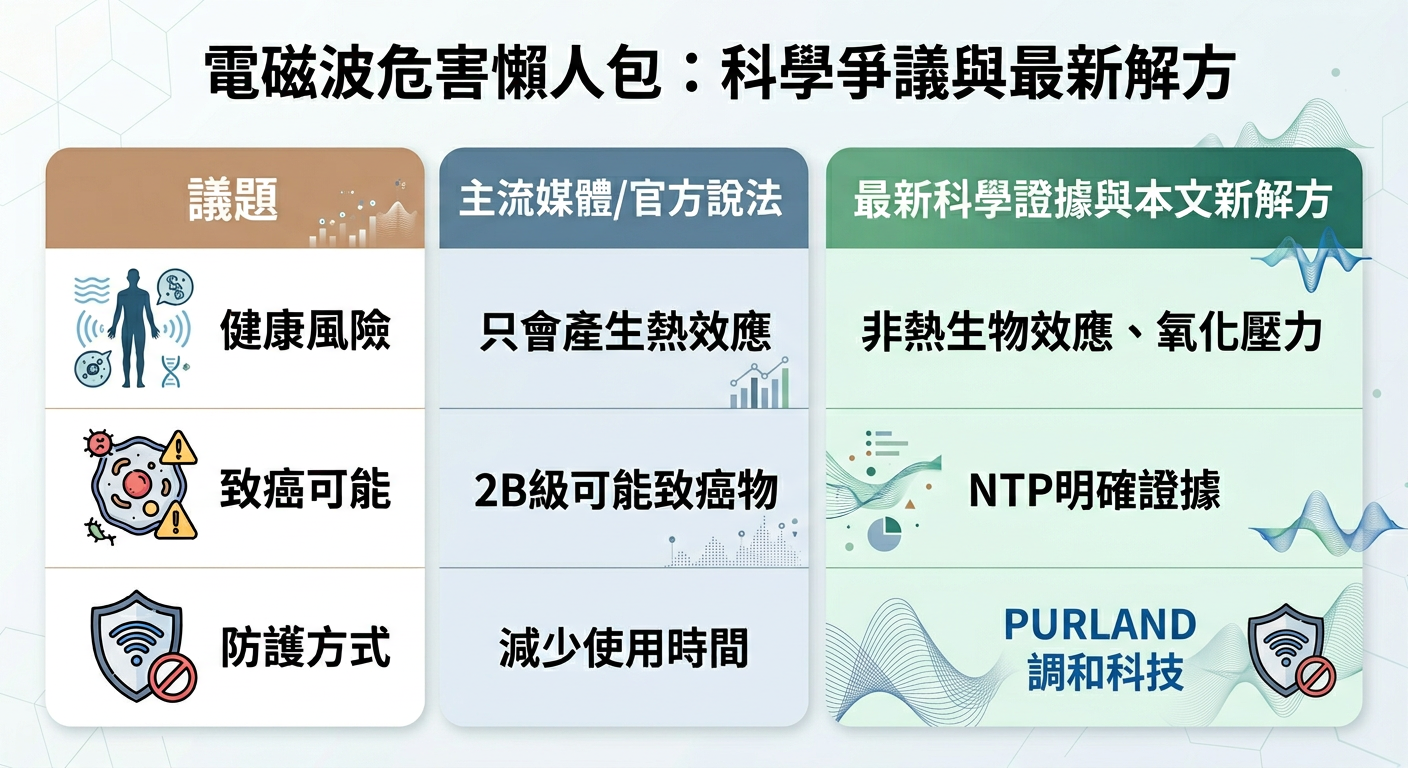 電磁波危害懶人包：科學爭議與最新解方

| 議題 | 主流媒體/官方說法 | 最新科學證據與本文新解方 |
|---|---|---|
| 健康風險 | 只會產生熱效應 | 非熱生物效應、氧化壓力 |
| 致癌可能 | 2B級可能致癌物 | NTP明確證據 |
| 防護方式 | 減少使用時間 | PURLAND 調和科技 |